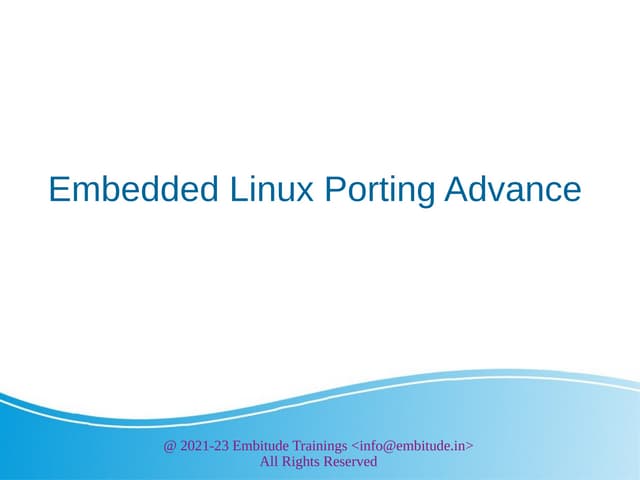 Embedded Linux Porting Advance

@ 2021-23 Embitude Trainings <info@embitude.in>
All Rights Reserved